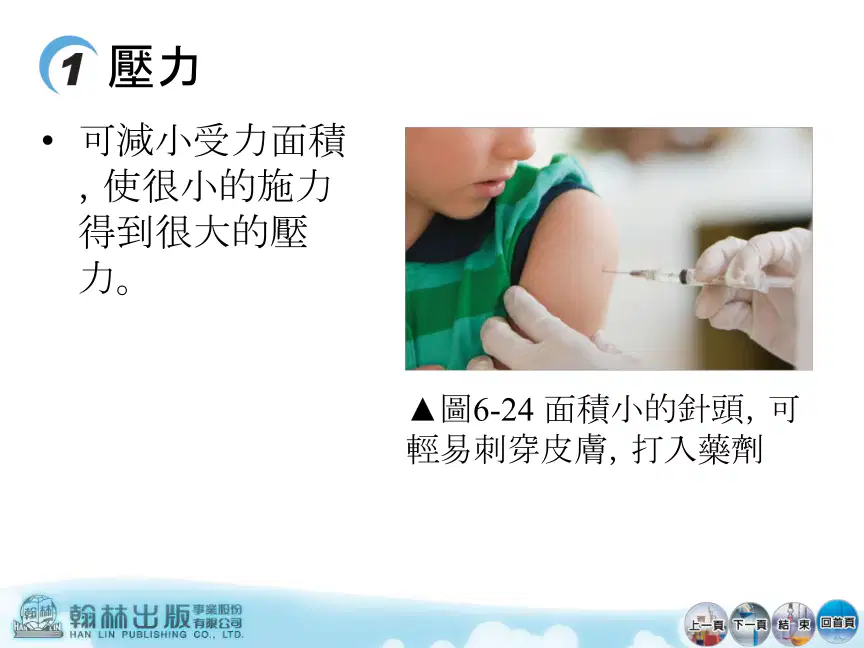 1 壓力

• 可減小受力面積, 使很小的施力得到很大的壓力。

▲圖6-24 面積小的針頭, 可輕易刺穿皮膚, 打入藥劑

翰林 HAN LIN 翰林出版事業股份有限公司 HAN LIN PUBLISHING CO., LTD.

上一頁 下一頁 結束 回首頁